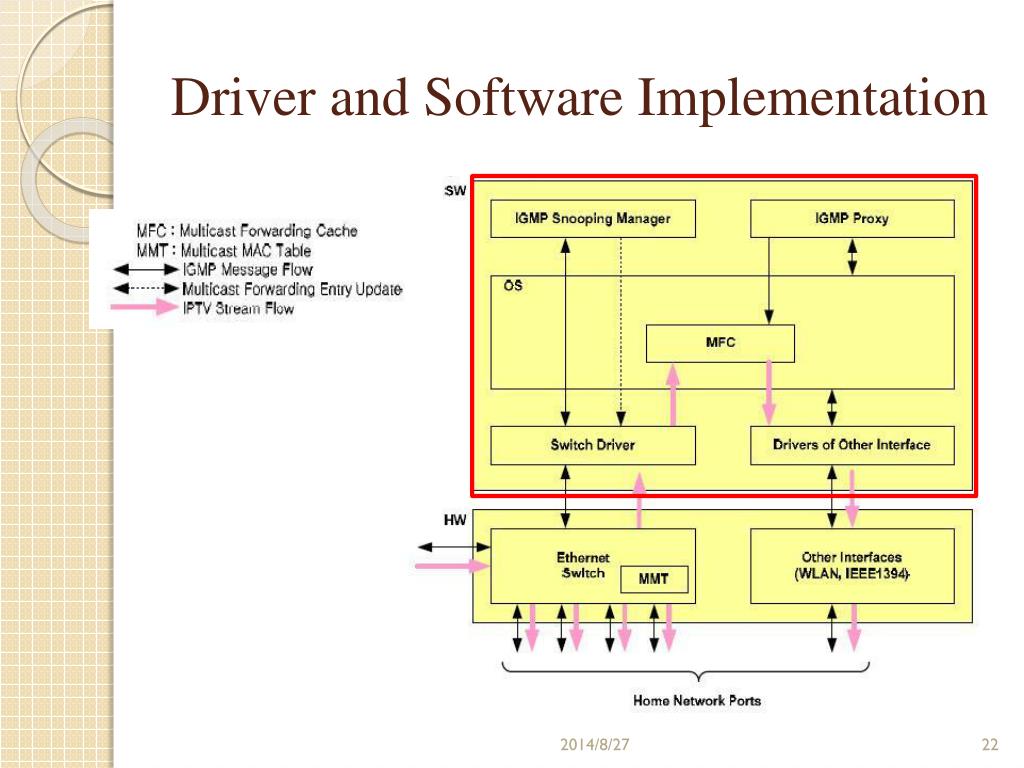 Driver and Software Implementation

MFC : Multicast Forwarding Cache
MMT : Multicast MAC Table
IGMP Message Flow
Multicast Forwarding Entry Update
IPTV Stream Flow

SW
IGMP Snooping Manager
IGMP Proxy
OS
MFC
Switch Driver
Drivers of Other Interface

HW
Ethernet Switch
MMT
Other Interfaces (WLAN, IEEE1394)

Home Network Ports

2014/8/27
22